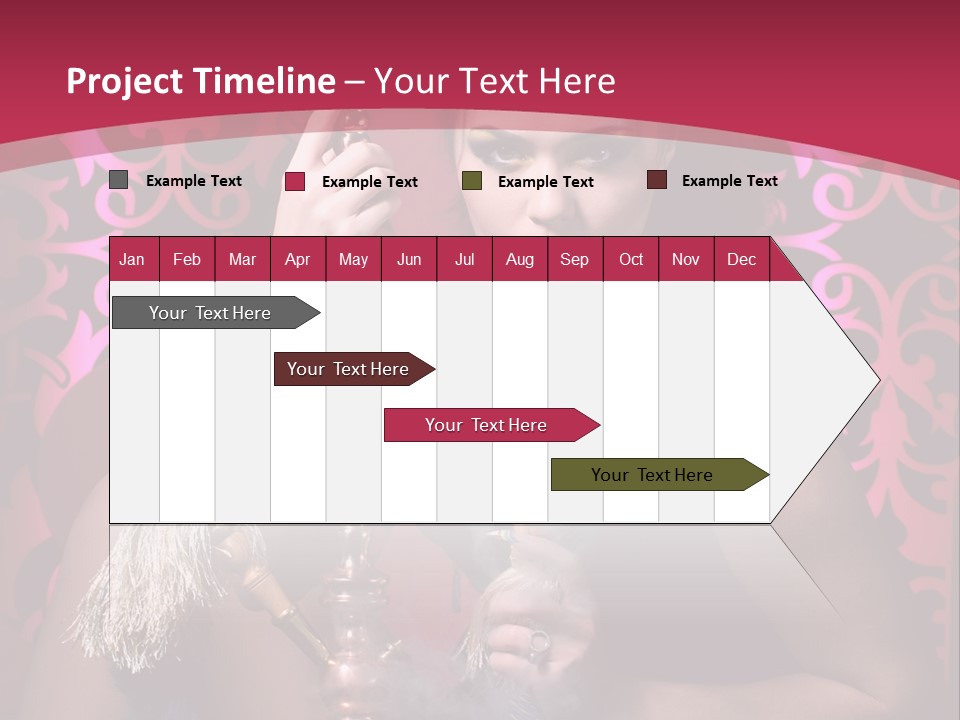 Project Timeline – Your Text Here

Example Text
Example Text
Example Text
Example Text

| Jan | Feb | Mar | Apr | May | Jun | Jul | Aug | Sep | Oct | Nov | Dec |
|---|---|---|---|---|---|---|---|---|---|---|---|

Your Text Here

Your Text Here

Your Text Here

Your Text Here